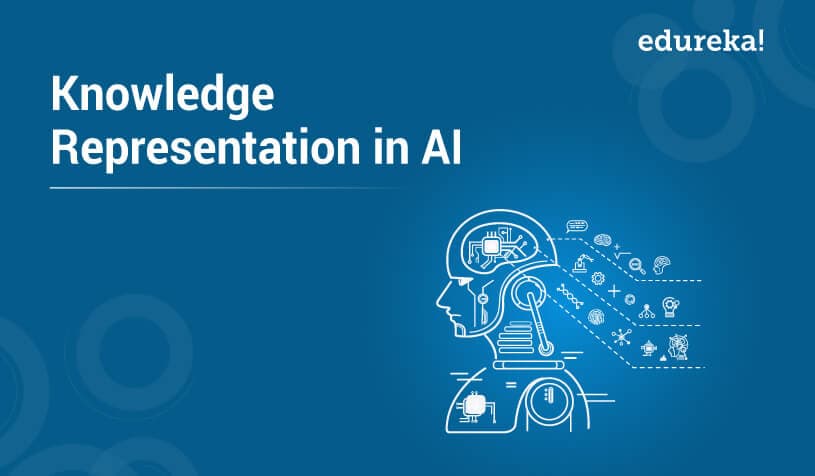 edureka!

Knowledge Representation in AI